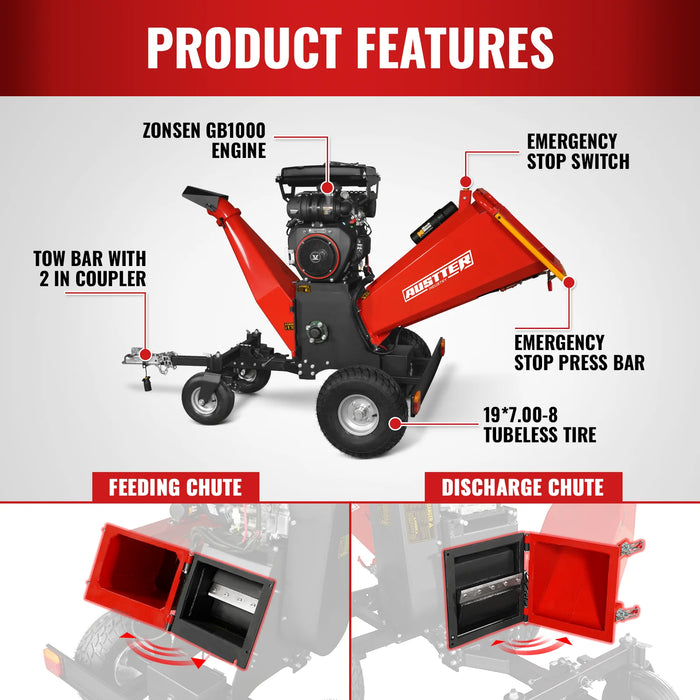 PRODUCT FEATURES

ZONSEN GB1000 ENGINE

EMERGENCY STOP SWITCH

TOW BAR WITH 2 IN COUPLER

AUSTTER

EMERGENCY STOP PRESS BAR

19*7.00-8 TUBELESS TIRE

FEEDING CHUTE

DISCHARGE CHUTE